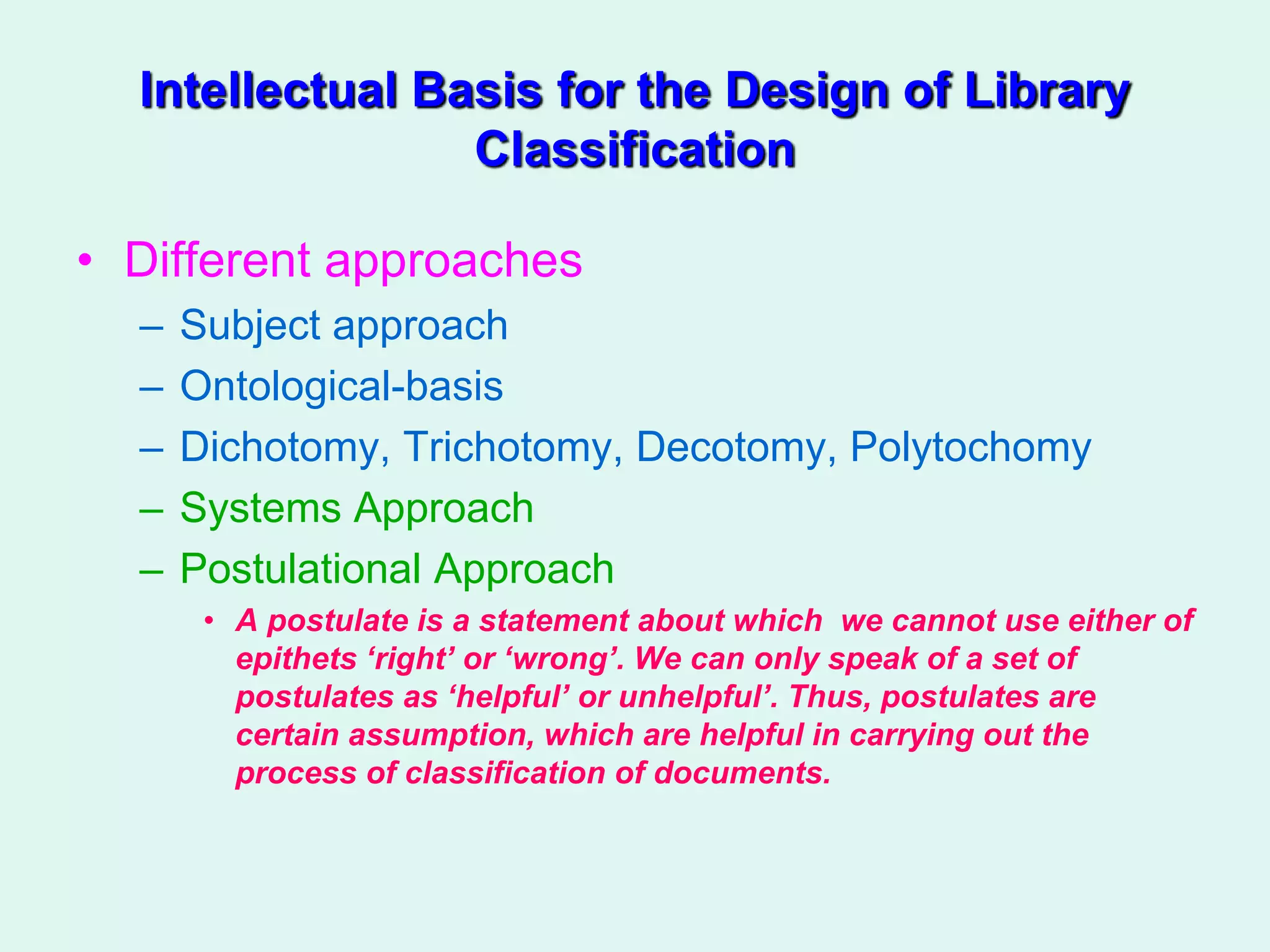 Intellectual Basis for the Design of Library Classification

• Different approaches
– Subject approach
– Ontological-basis
– Dichotomy, Trichotomy, Decotomy, Polytochomy
– Systems Approach
– Postulational Approach
• A postulate is a statement about which we cannot use either of epithets ‘right’ or ‘wrong’. We can only speak of a set of postulates as ‘helpful’ or unhelpful’. Thus, postulates are certain assumption, which are helpful in carrying out the process of classification of documents.